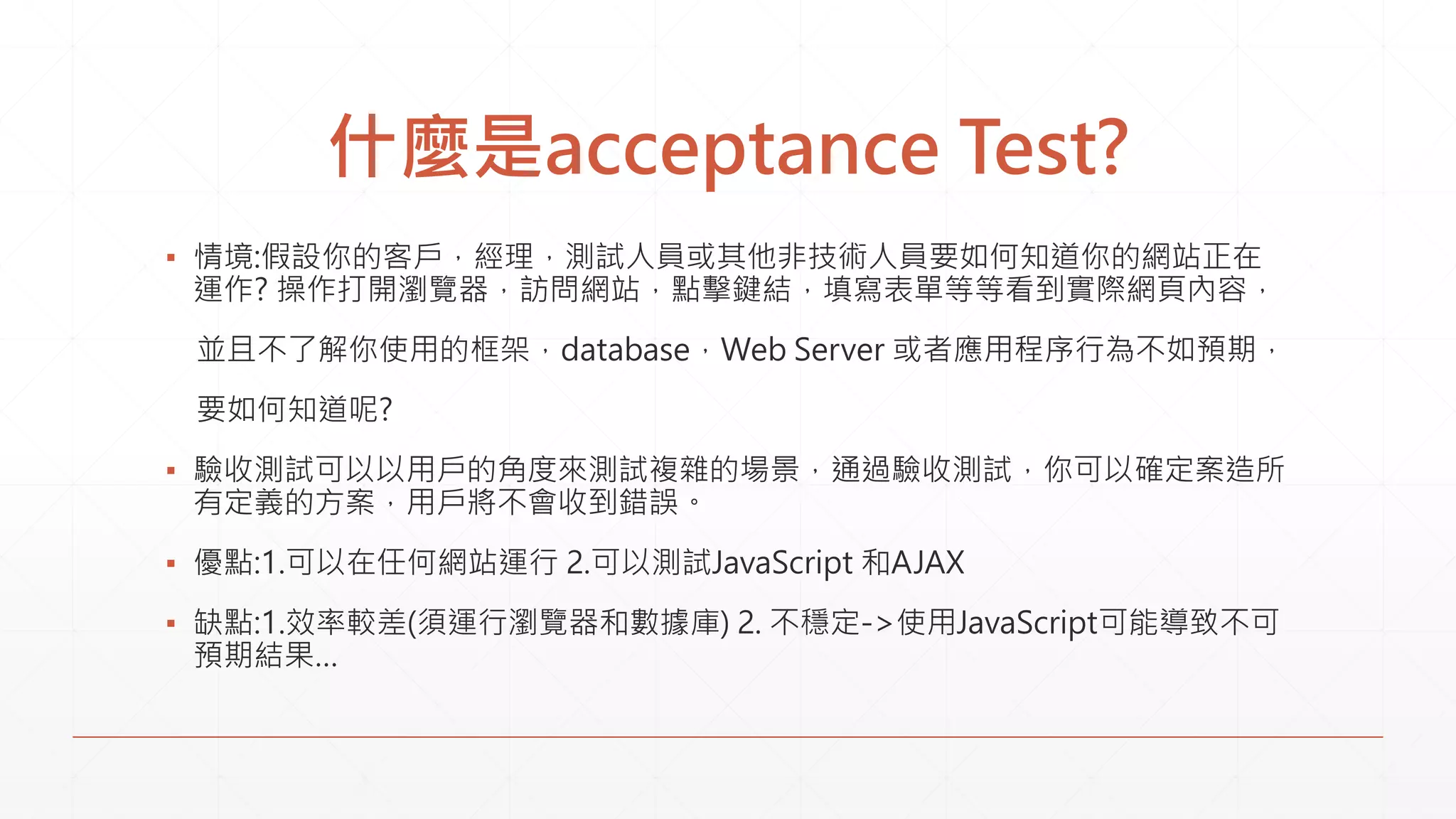 什麼是acceptance Test?

▪ 情境:假設你的客戶，經理，測試人員或其他非技術人員要如何知道你的網站正在運作? 操作打開瀏覽器，訪問網站，點擊鍵結，填寫表單等等看到實際網頁內容，

並且不了解你使用的框架，database，Web Server 或者應用程序行為不如預期，

要如何知道呢?

▪ 驗收測試可以以用戶的角度來測試複雜的場景，通過驗收測試，你可以確定案造所有定義的方案，用戶將不會收到錯誤。

▪ 優點:1.可以在任何網站運行 2.可以測試JavaScript 和AJAX

▪ 缺點:1.效率較差(須運行瀏覽器和數據庫) 2. 不穩定->使用JavaScript可能導致不可預期結果...